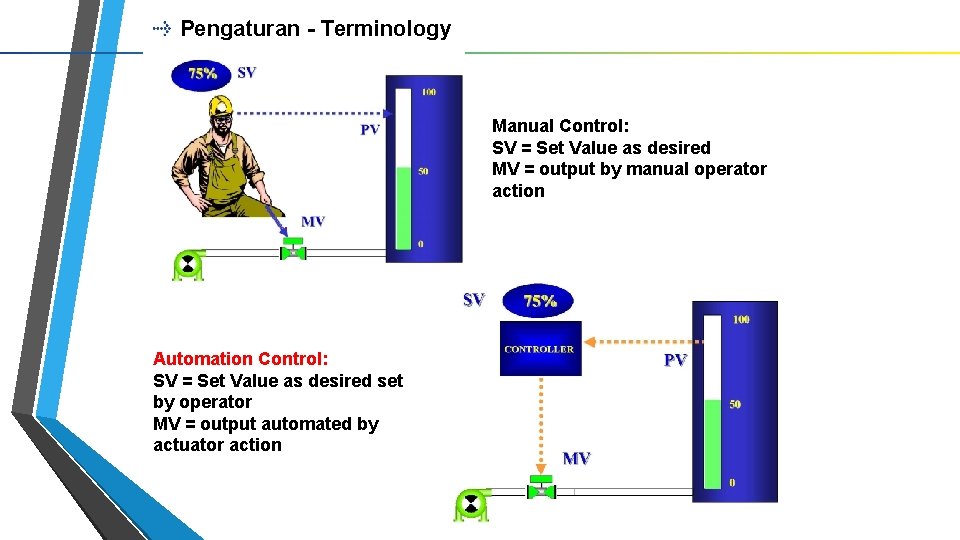 Pengaturan - Terminology

75% SV

PV

100

50

0

MV

Manual Control:
SV = Set Value as desired
MV = output by manual operator action

SV 75%

CONTROLLER

PV

100

50

0

MV

Automation Control:
SV = Set Value as desired set by operator
MV = output automated by actuator action